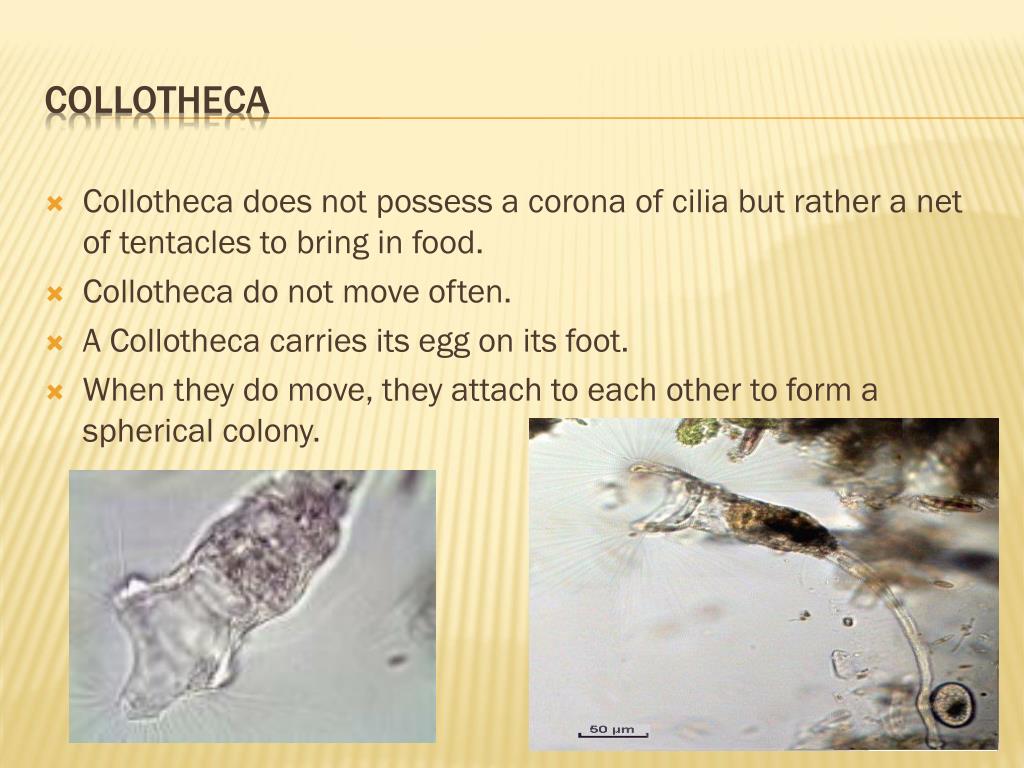 COLLOTHECA

Collotheca does not possess a corona of cilia but rather a net of tentacles to bring in food.
Collotheca do not move often.
A Collotheca carries its egg on its foot.
When they do move, they attach to each other to form a spherical colony.

50 μm